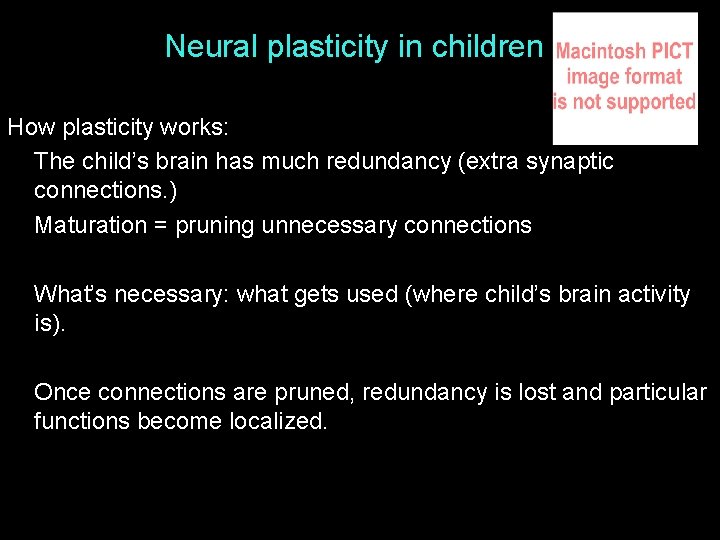 Neural plasticity in children

Macintosh PICT image format is not supported

How plasticity works:

The child's brain has much redundancy (extra synaptic connections.)

Maturation = pruning unnecessary connections

What's necessary: what gets used (where child's brain activity is).

Once connections are pruned, redundancy is lost and particular functions become localized.